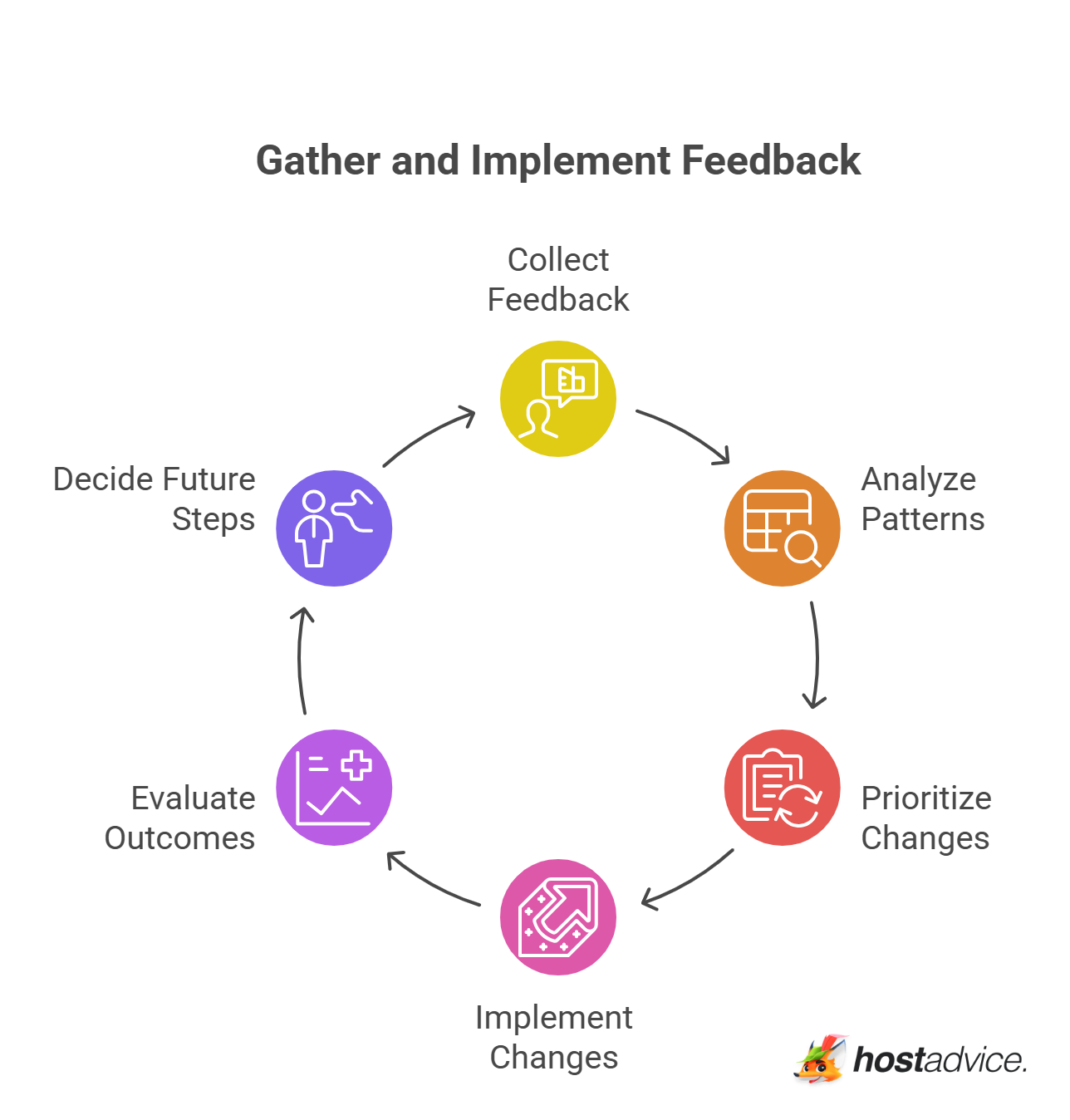 Gather and Implement Feedback

Collect Feedback

Analyze Patterns

Prioritize Changes

Implement Changes

Evaluate Outcomes

Decide Future Steps

hostadvice.